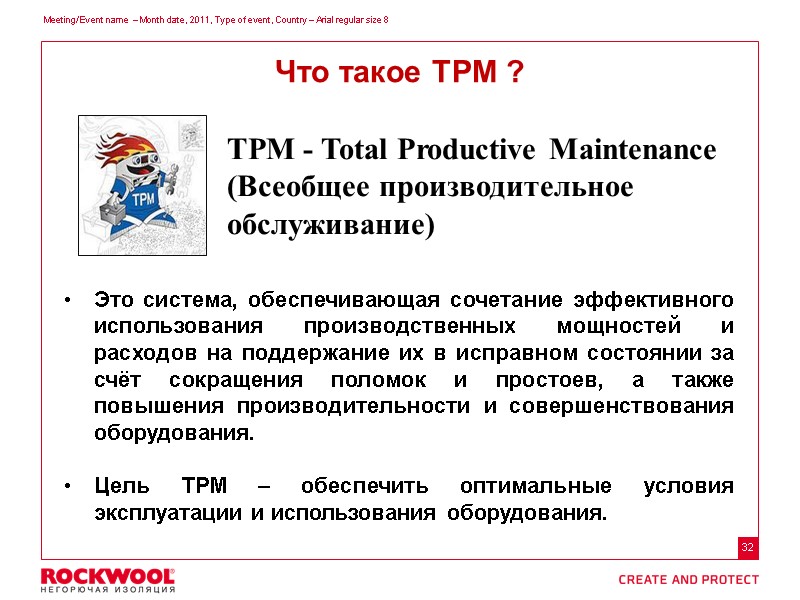 Meeting/Event name – Month date, 2011, Type of event, Country – Arial regular size 8

Что такое TPM ?

TPM

TPM - Total Productive Maintenance (Всеобщее производительное обслуживание)

• Это система, обеспечивающая сочетание эффективного использования производственных мощностей и расходов на поддержание их в исправном состоянии за счёт сокращения поломок и простоев, а также повышения производительности и совершенствования оборудования.

• Цель TPM – обеспечить оптимальные условия эксплуатации и использования оборудования.

32

ROCKWOOL
НЕГОРЮЧАЯ ИЗОЛЯЦИЯ

CREATE AND PROTECT